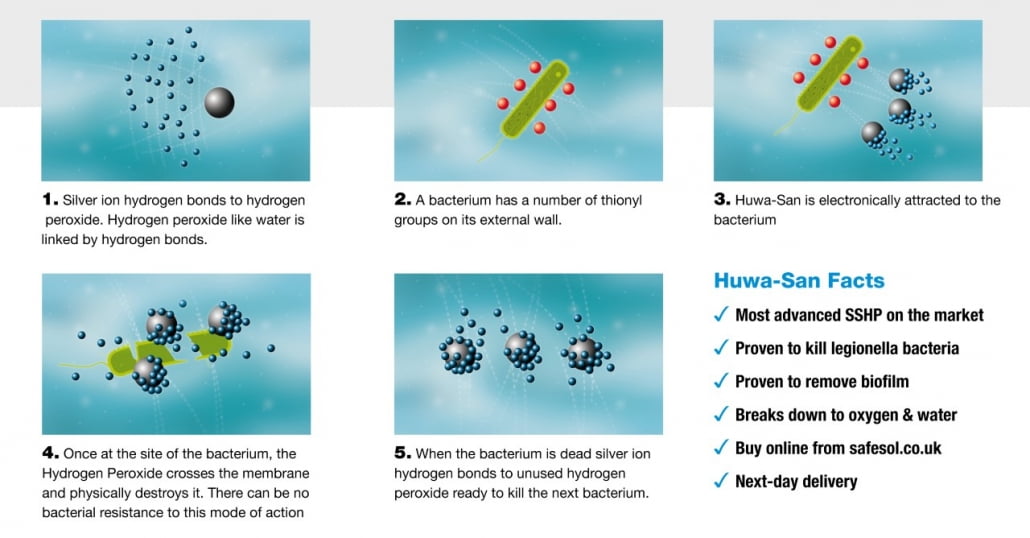 1. Silver ion hydrogen bonds to hydrogen peroxide. Hydrogen peroxide like water is linked by hydrogen bonds.

2. A bacterium has a number of thionyl groups on its external wall.

3. Huwa-San is electronically attracted to the bacterium

4. Once at the site of the bacterium, the Hydrogen Peroxide crosses the membrane and physically destroys it. There can be no bacterial resistance to this mode of action

5. When the bacterium is dead silver ion hydrogen bonds to unused hydrogen peroxide ready to kill the next bacterium.

Huwa-San Facts

✓ Most advanced SSHP on the market
✓ Proven to kill legionella bacteria
✓ Proven to remove biofilm
✓ Breaks down to oxygen & water
✓ Buy online from safesol.co.uk
✓ Next-day delivery